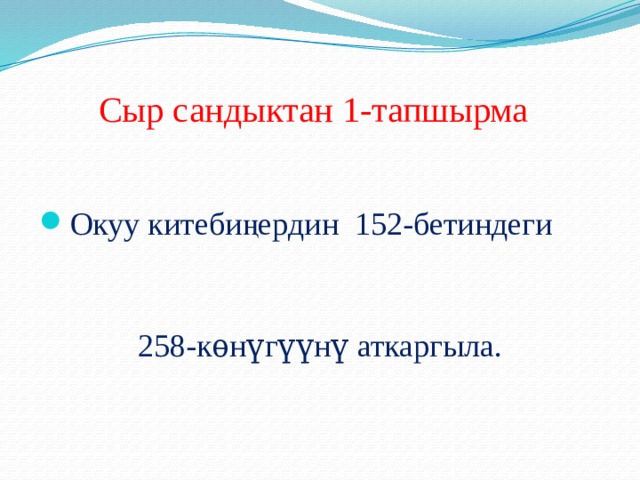 Сыр сандыктан 1-тапшырма

Окуу китебиңердин 152-бетиндеги

258-көнүгүүнү аткаргыла.